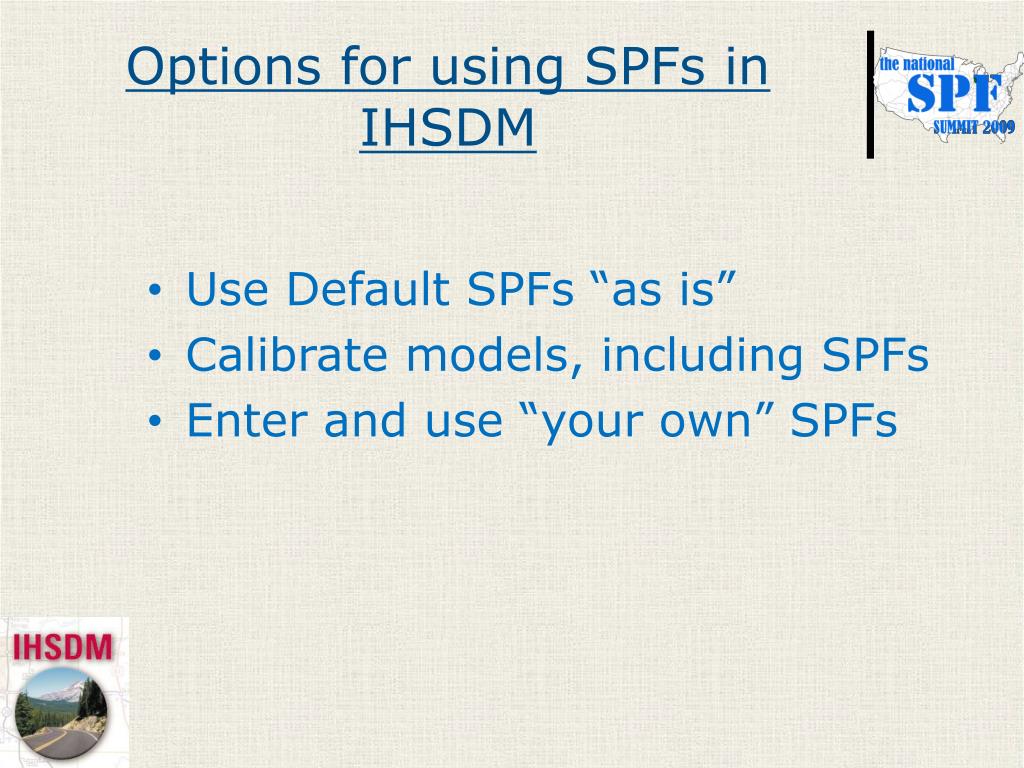 Options for using SPFs in IHSDM

the national SPF SUMMIT 2009

• Use Default SPFs “as is”
• Calibrate models, including SPFs
• Enter and use “your own” SPFs

IHSDM